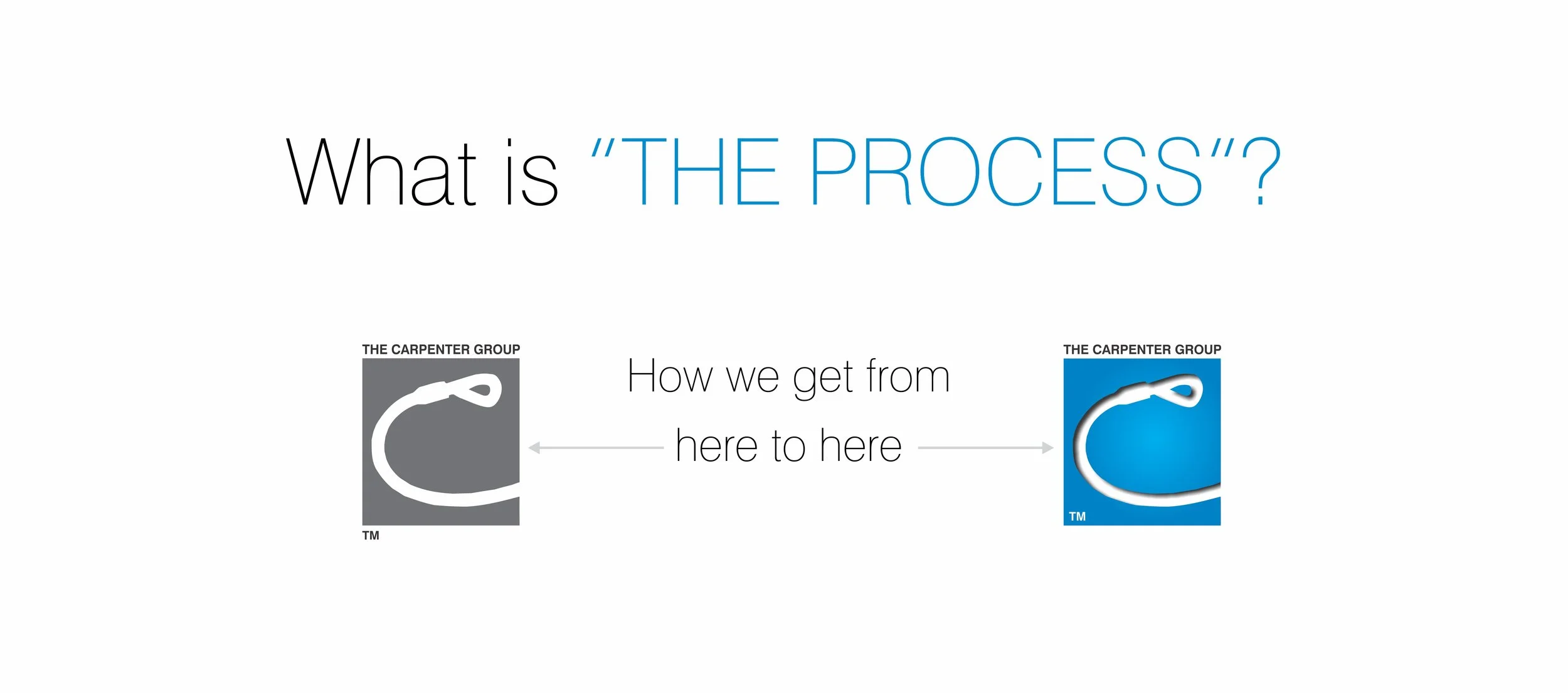 What is "THE PROCESS"?

THE CARPENTER GROUP

TM

How we get from here to here

THE CARPENTER GROUP

TM